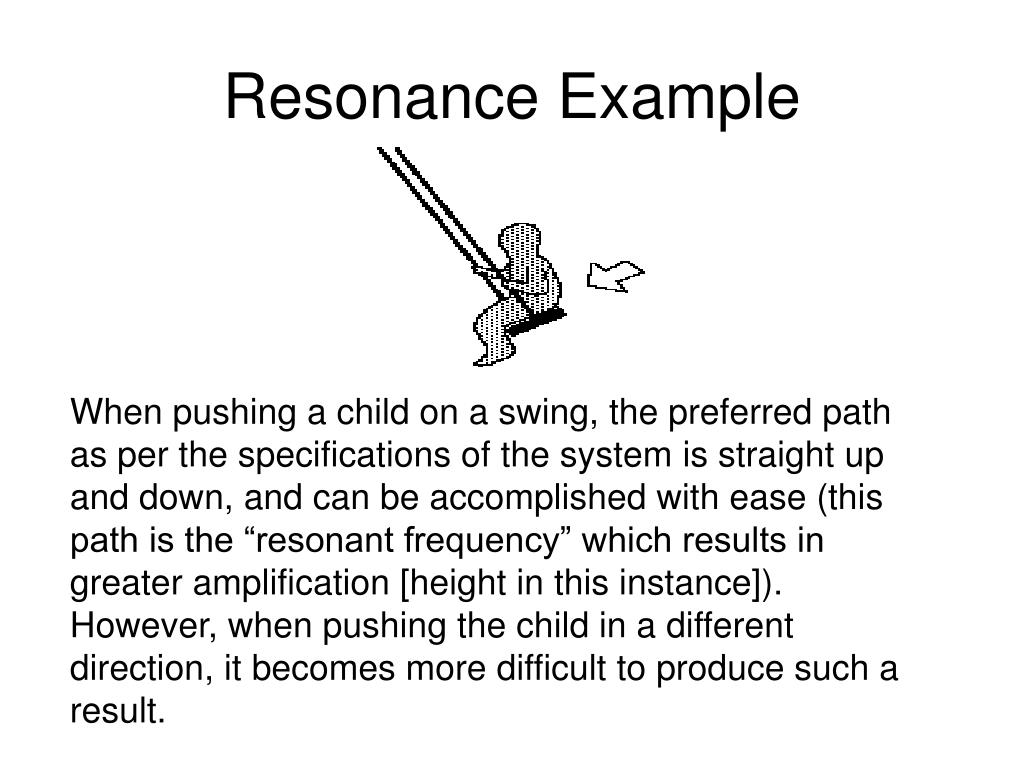 Resonance Example

When pushing a child on a swing, the preferred path as per the specifications of the system is straight up and down, and can be accomplished with ease (this path is the “resonant frequency” which results in greater amplification [height in this instance]). However, when pushing the child in a different direction, it becomes more difficult to produce such a result.